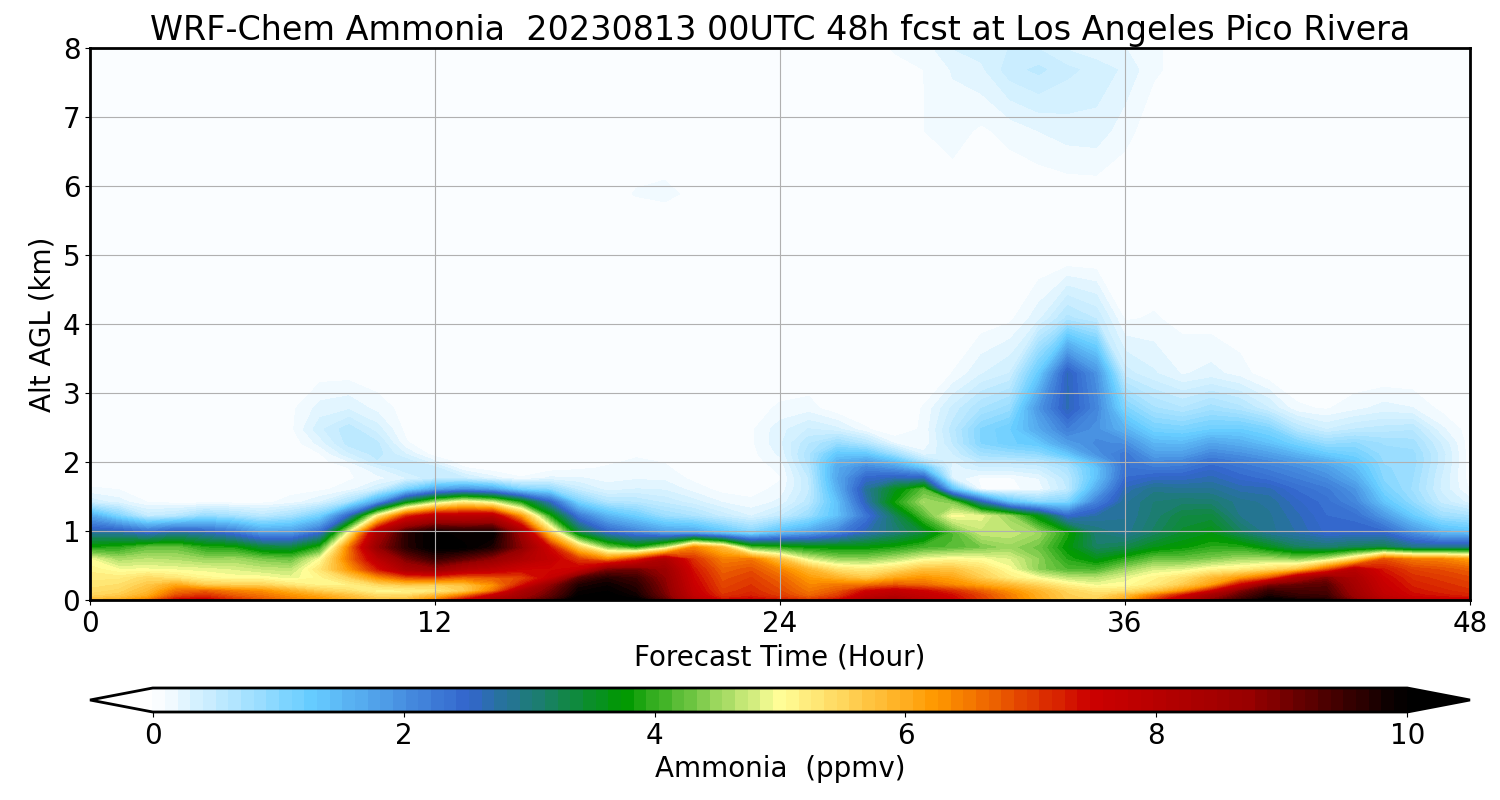 WRF-Chem Ammonia 20230813 00UTC 48h fcst at Los Angeles Pico Rivera

Alt AGL (km)

8
7
6
5
4
3
2
1
0

0
12
24
36
48

Forecast Time (Hour)

0
2
4
6
8
10

Ammonia (ppmv)